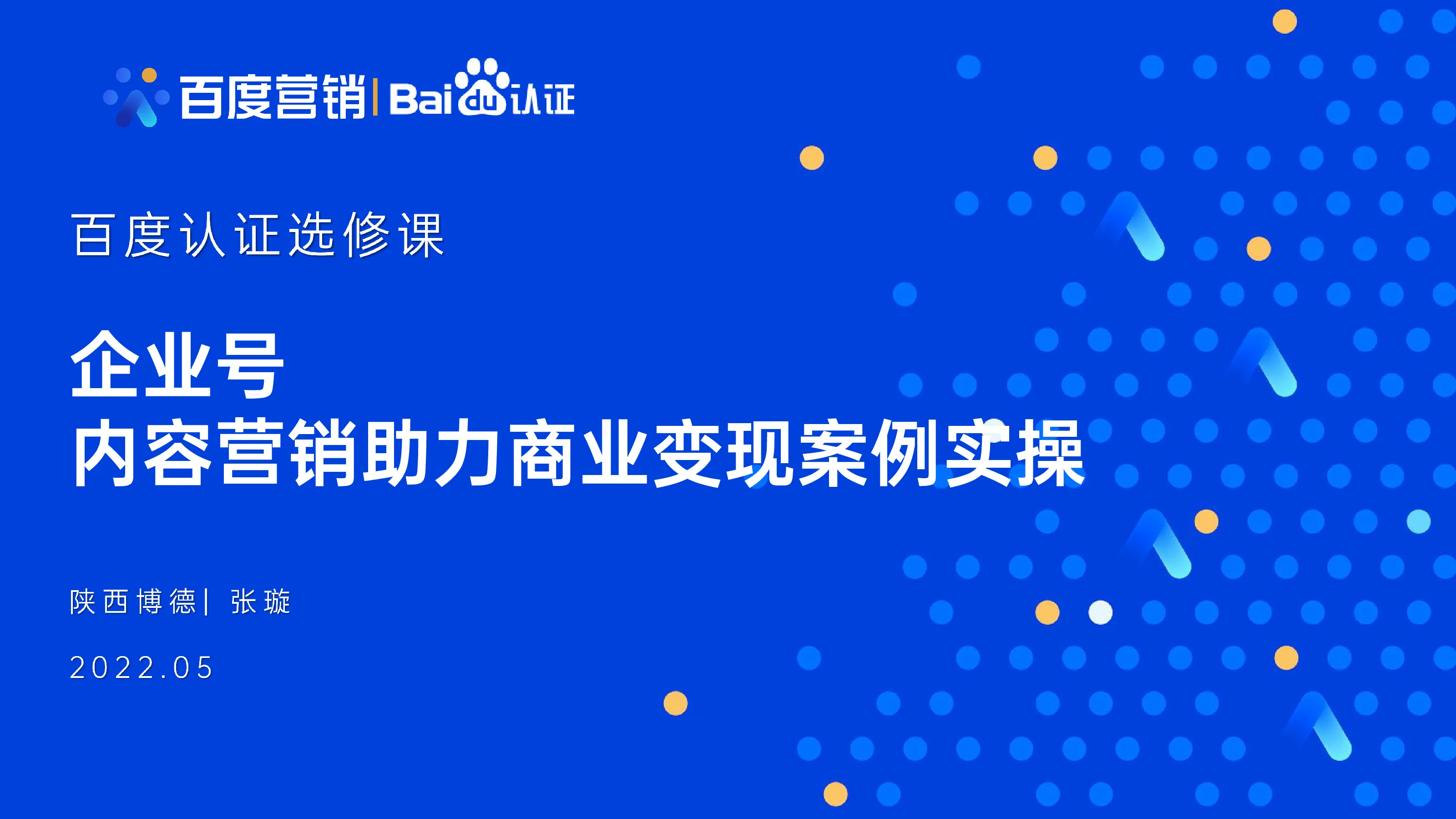 百度营销 | Baidu认证

百度认证选修课

企业号
内容营销助力商业变现案例实操

陕西博德 | 张璇

2022.05